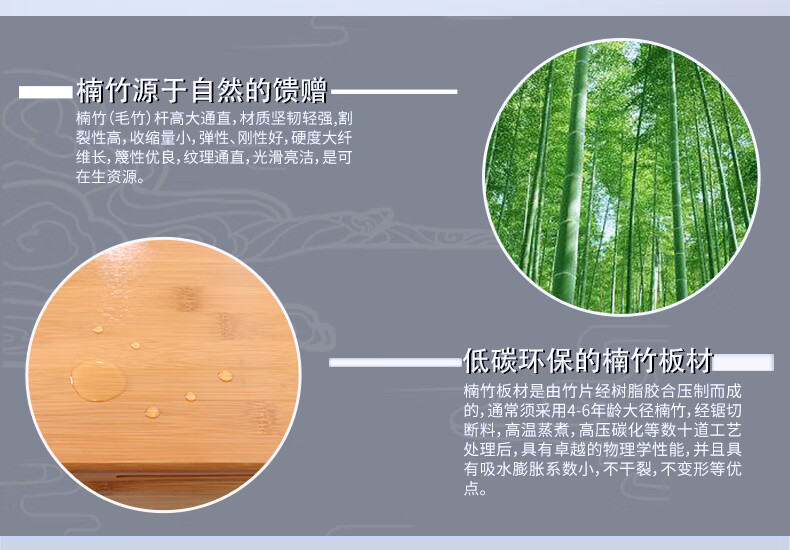 楠竹源于自然的馈赠

楠竹（毛竹）杆高大通直，材质坚韧轻强，割裂性高，收缩量小，弹性、刚性好，硬度大纤维长，篾性优良，纹理通直，光滑亮洁，是可在生资源。

低碳环保的楠竹板材

楠竹板材是由竹片经树脂胶合压制而成的，通常须采用4-6年龄大径楠竹，经锯切断料，高温蒸煮，高压碳化等数十道工艺处理后，具有卓越的物理学性能，并且具有吸水膨胀系数小，不干裂，不变形等优点。